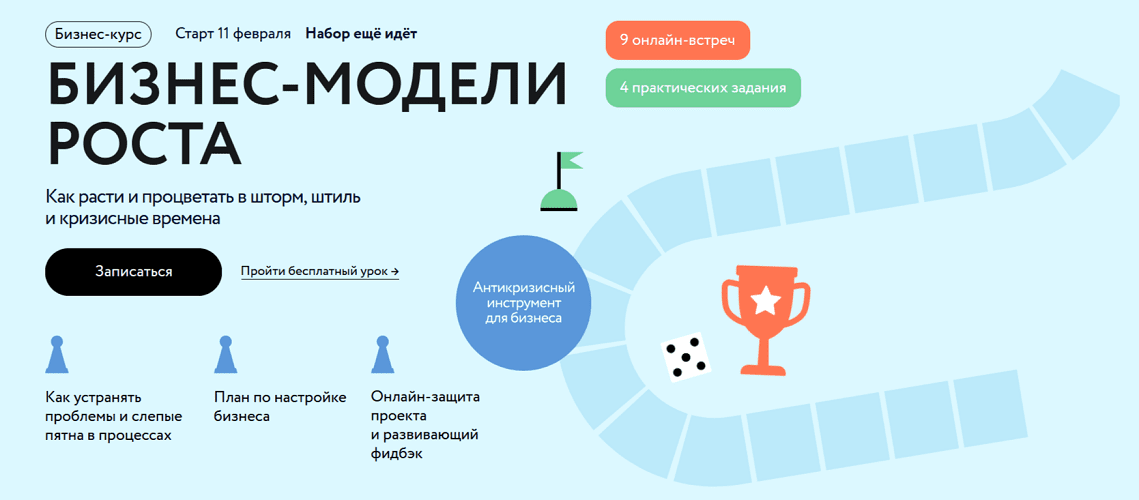 Бизнес-курс Старт 11 февраля Набор ещё идёт

9 онлайн-встреч

4 практических задания

БИЗНЕС-МОДЕЛИ РОСТА

Как расти и процветать в шторм, штиль и кризисные времена

Записаться

Пройти бесплатный урок →

Антикризисный инструмент для бизнеса

Как устранять проблемы и слепые пятна в процессах

План по настройке бизнеса

Онлайн-защита проекта и развивающий фидбэк